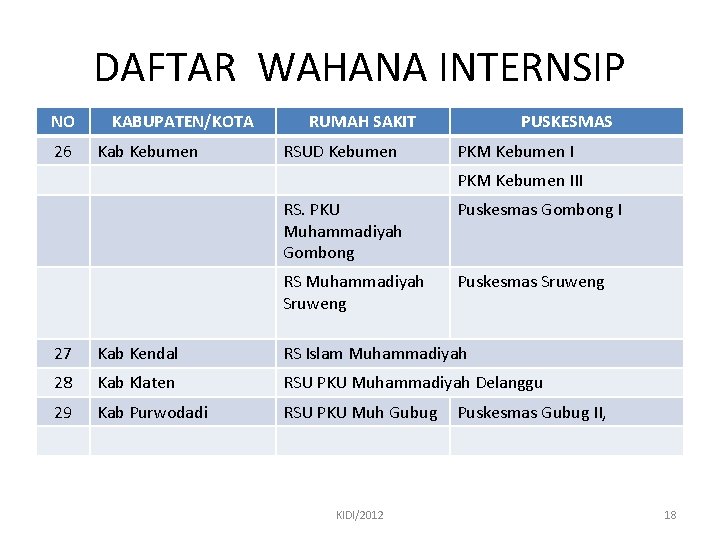 DAFTAR WAHANA INTERNSIP

| NO | KABUPATEN/KOTA | RUMAH SAKIT | PUSKESMAS |
|---|---|---|---|
| 26 | Kab Kebumen | RSUD Kebumen | PKM Kebumen I |
| | | | PKM Kebumen III |
| | | RS. PKU Muhammadiyah Gombong | Puskesmas Gombong I |
| | | RS Muhammadiyah Sruweng | Puskesmas Sruweng |
| 27 | Kab Kendal | RS Islam Muhammadiyah | |
| 28 | Kab Klaten | RSU PKU Muhammadiyah Delanggu | |
| 29 | Kab Purwodadi | RSU PKU Muh Gubug | Puskesmas Gubug II, |
| | | | |

KIDI/2012

18